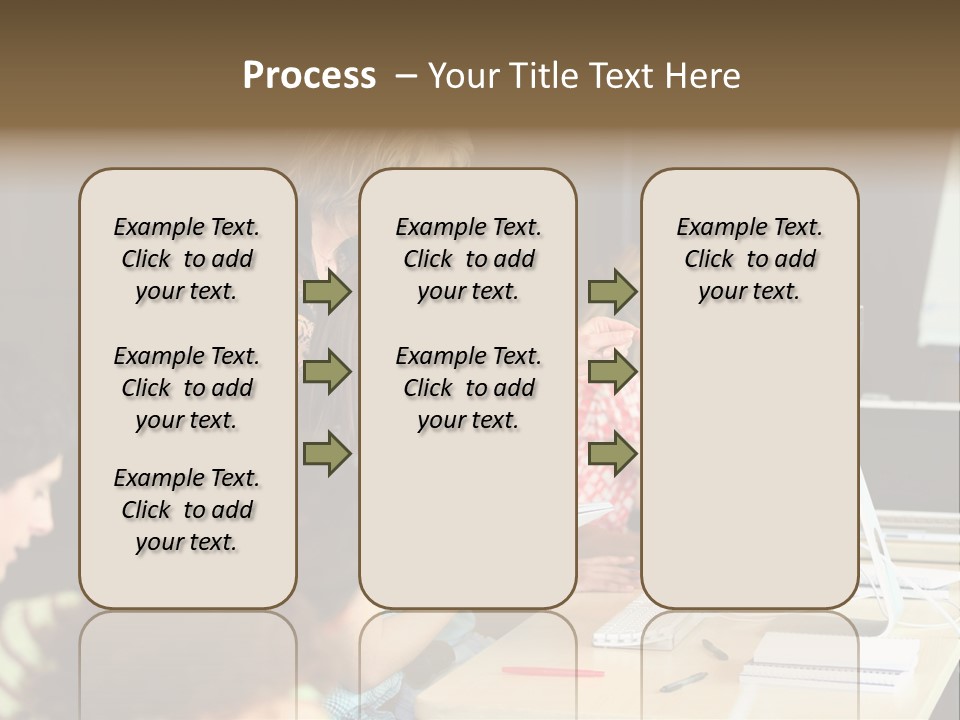 Process – Your Title Text Here

Example Text. Click to add your text.

Example Text. Click to add your text.

Example Text. Click to add your text.

Example Text. Click to add your text.

Example Text. Click to add your text.

Example Text. Click to add your text.